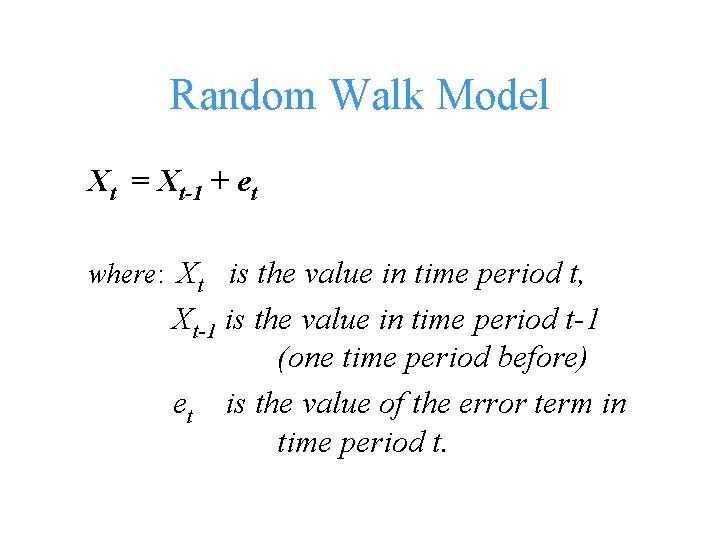 Random Walk Model

$X_t = X_{t-1} + e_t$

where: $X_t$ is the value in time period t,

$X_{t-1}$ is the value in time period t-1 (one time period before)

$e_t$ is the value of the error term in time period t.